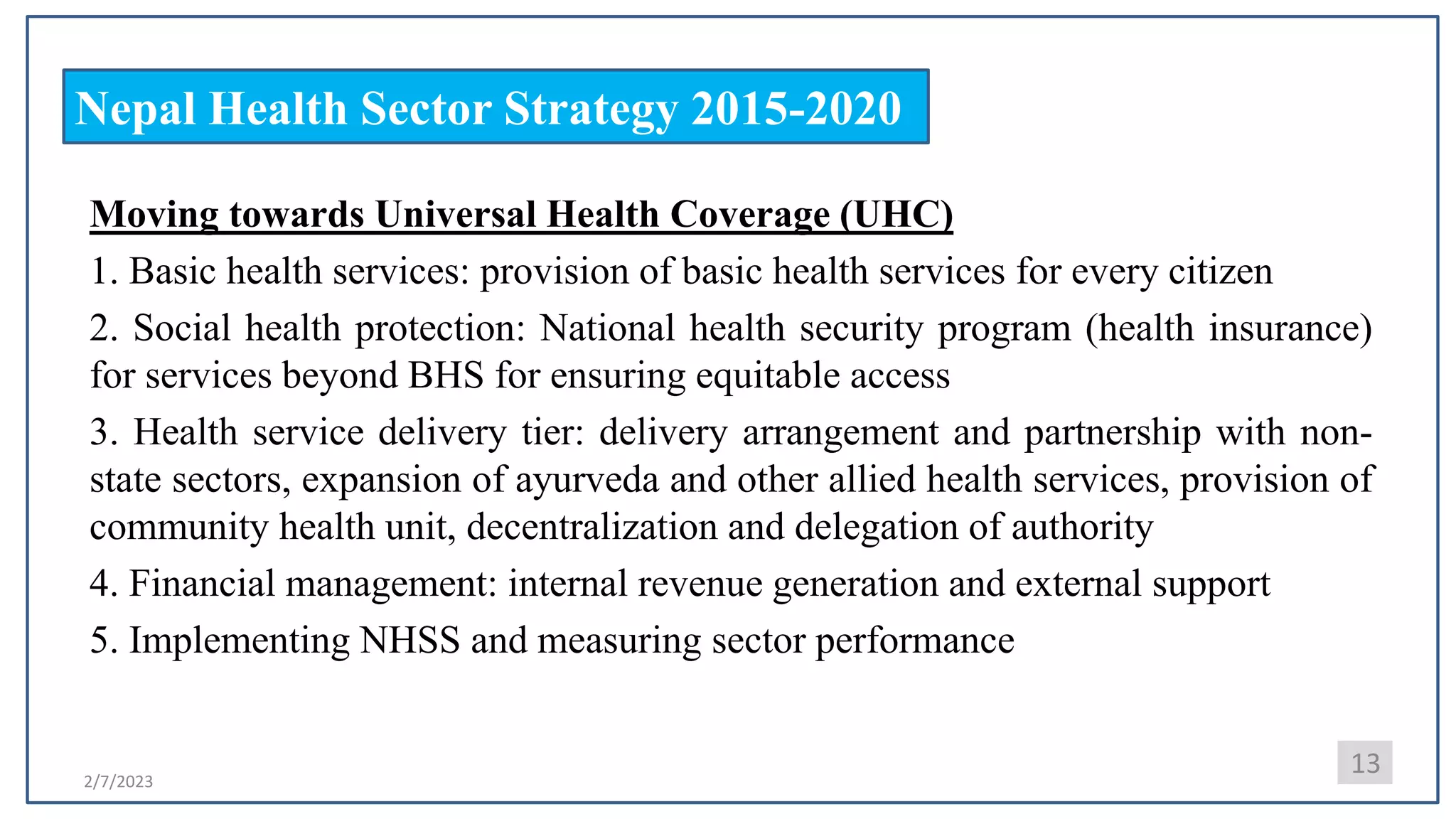 Nepal Health Sector Strategy 2015-2020

Moving towards Universal Health Coverage (UHC)

1. Basic health services: provision of basic health services for every citizen

2. Social health protection: National health security program (health insurance) for services beyond BHS for ensuring equitable access

3. Health service delivery tier: delivery arrangement and partnership with non-state sectors, expansion of ayurveda and other allied health services, provision of community health unit, decentralization and delegation of authority

4. Financial management: internal revenue generation and external support

5. Implementing NHSS and measuring sector performance

2/7/2023

13